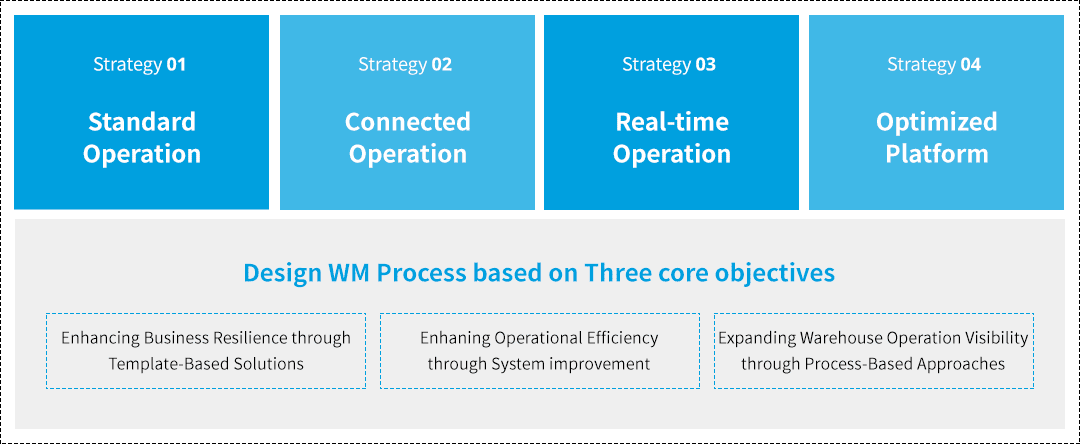 Strategy 01

Standard Operation

Strategy 02

Connected Operation

Strategy 03

Real-time Operation

Strategy 04

Optimized Platform

Design WM Process based on Three core objectives

Enhancing Business Resilience through Template-Based Solutions

Enhaning Operational Efficiency through System improvement

Expanding Warehouse Operation Visibility through Process-Based Approaches